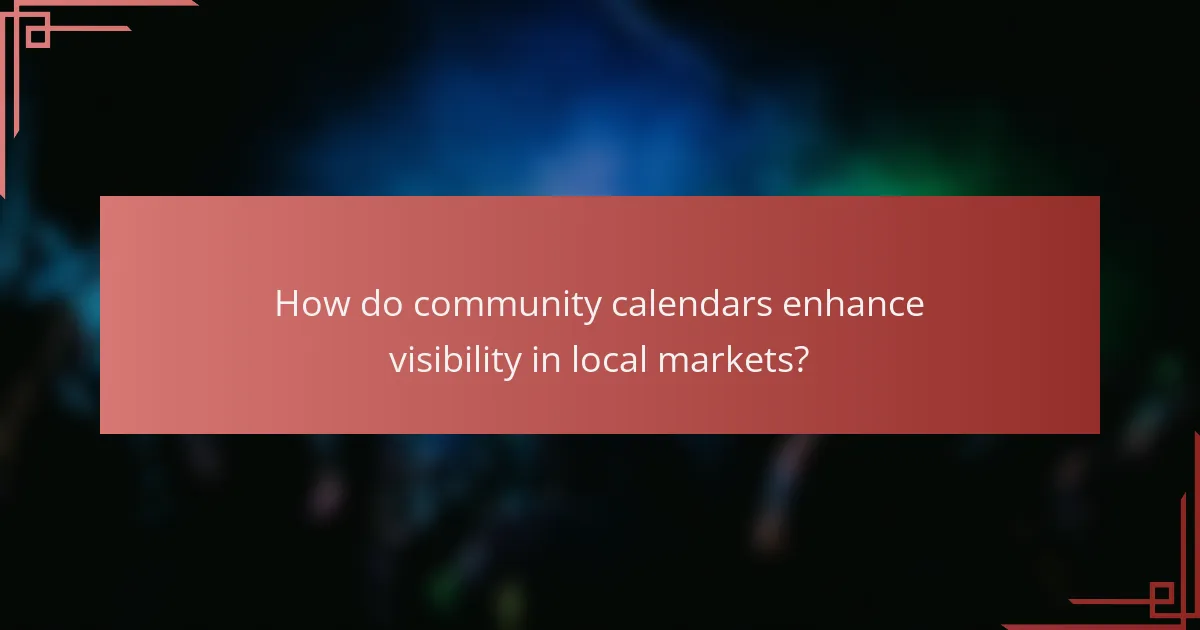 How do community calendars enhance visibility in local markets?